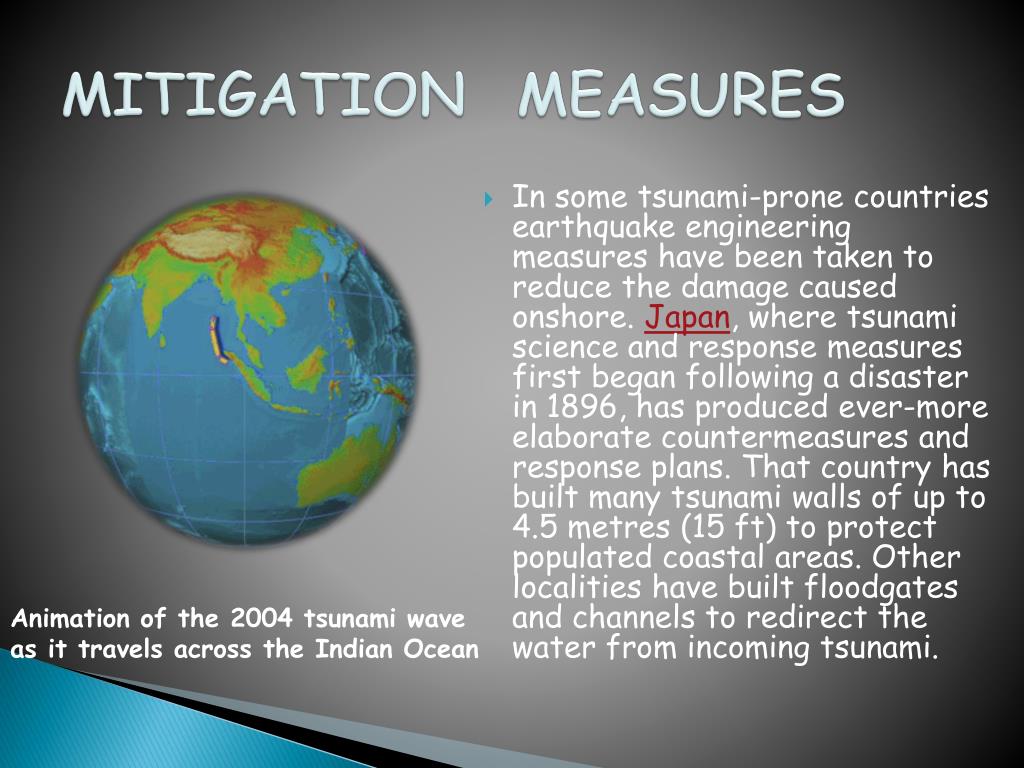 MITIGATION MEASURES

In some tsunami-prone countries earthquake engineering measures have been taken to reduce the damage caused onshore. Japan, where tsunami science and response measures first began following a disaster in 1896, has produced ever-more elaborate countermeasures and response plans. That country has built many tsunami walls of up to 4.5 metres (15 ft) to protect populated coastal areas. Other localities have built floodgates and channels to redirect the water from incoming tsunami.

Animation of the 2004 tsunami wave as it travels across the Indian Ocean